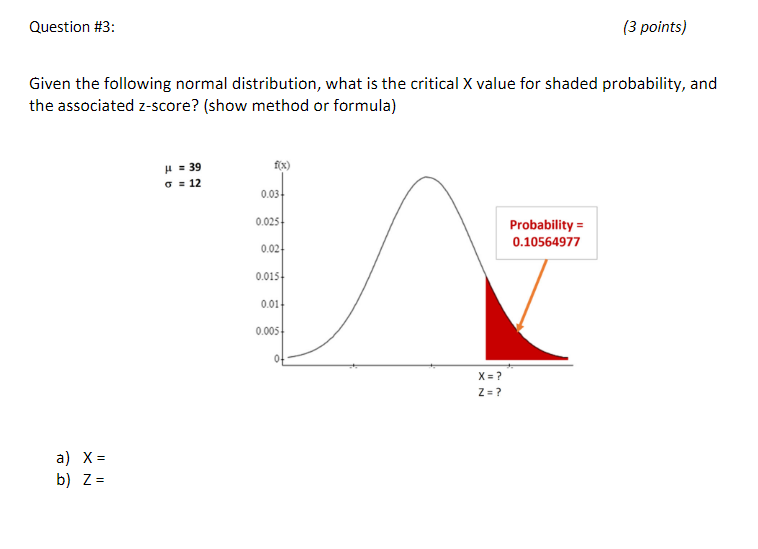 Question #3:

(3 points)

Given the following normal distribution, what is the critical X value for shaded probability, and the associated z-score? (show method or formula)

$\mu$ = 39
$\sigma$ = 12

f(x)

0.03
0.025
0.02
0.015
0.01
0.005
0

Probability = 0.10564977

X = ?
Z = ?

a) X =
b) Z =